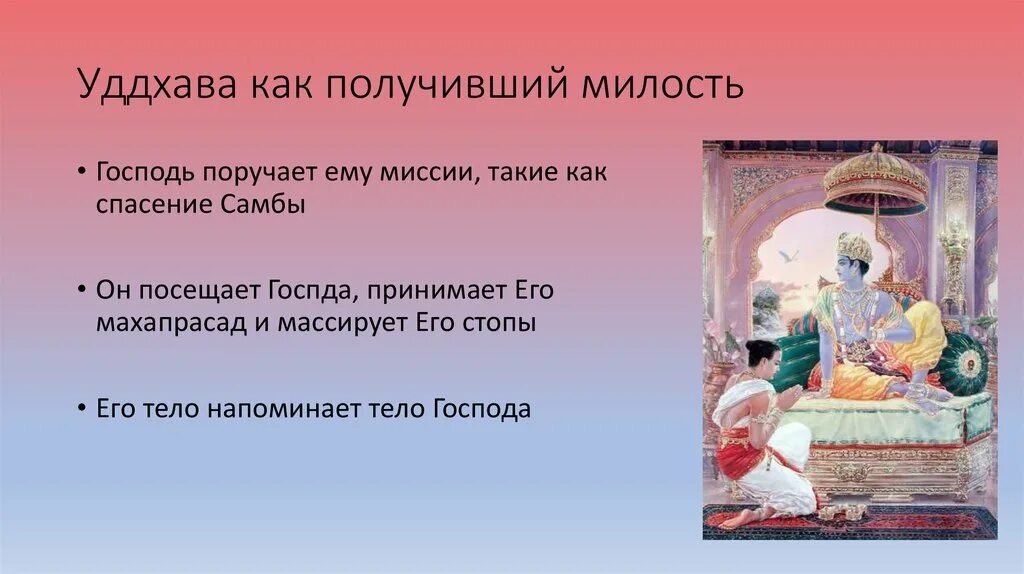 Уддхава как получивший милость

• Господь поручает ему миссии, такие как спасение Самбы

• Он посещает Госпда, принимает Его махапрасад и массирует Его стопы

• Его тело напоминает тело Господа